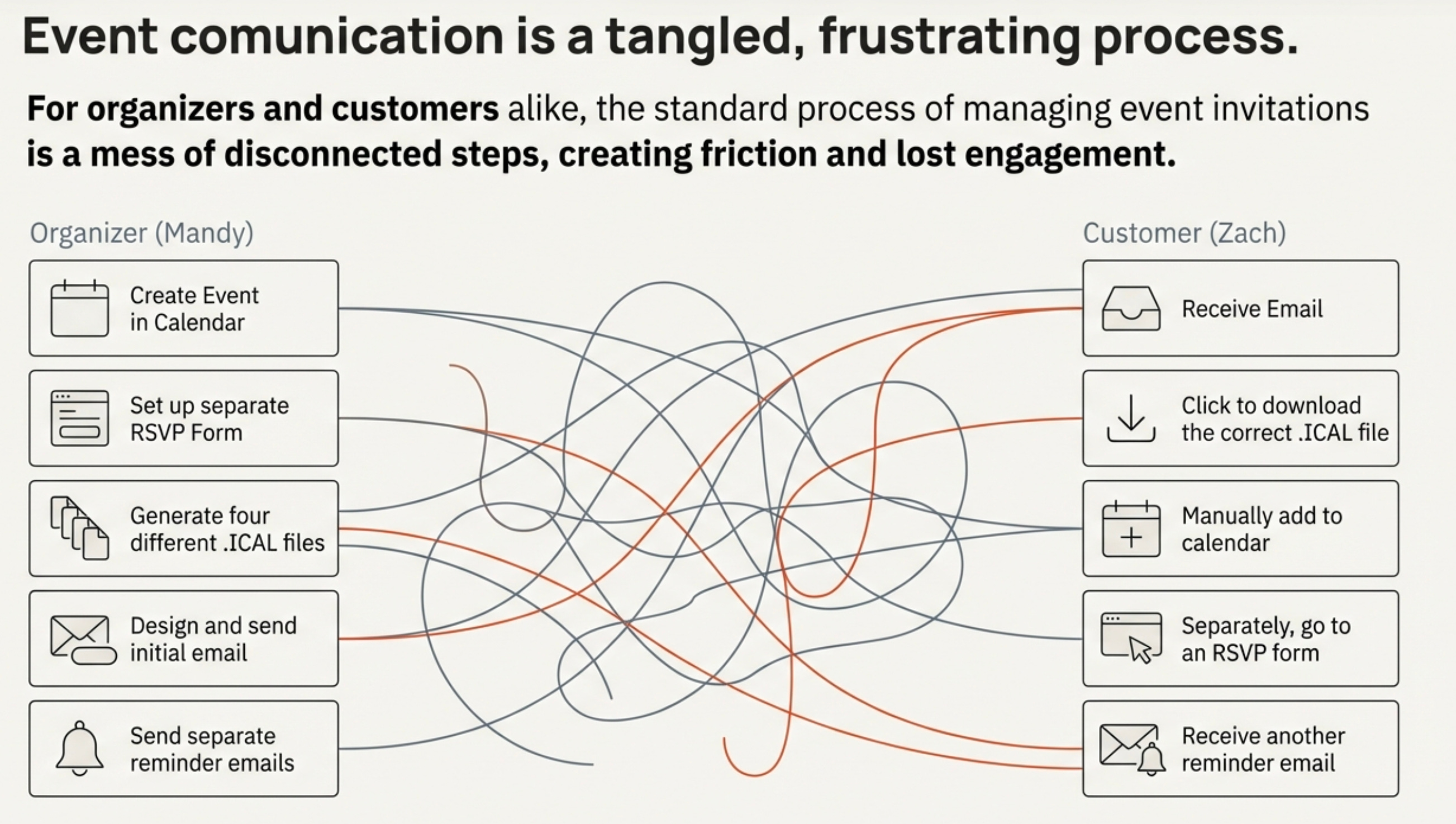 Event comunication is a tangled, frustrating process.

For organizers and customers alike, the standard process of managing event invitations is a mess of disconnected steps, creating friction and lost engagement.

Organizer (Mandy)

Create Event in Calendar

Set up separate RSVP Form

Generate four different .ICAL files

Design and send initial email

Send separate reminder emails

Customer (Zach)

Receive Email

Click to download the correct .ICAL file

Manually add to calendar

Separately, go to an RSVP form

Receive another reminder email